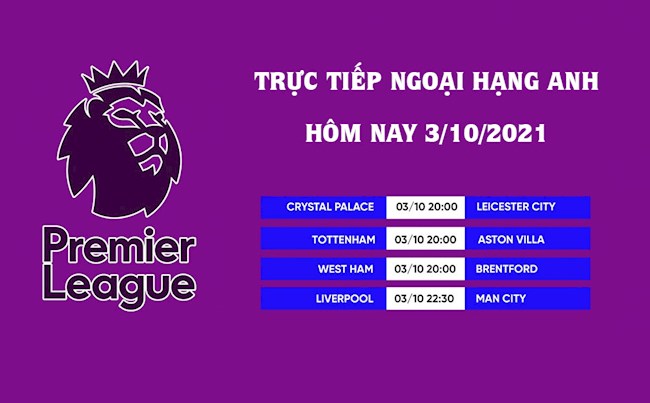 Premier League

TRỰC TIẾP NGOẠI HẠNG ANH

HÔM NAY 3/10/2021

| CRYSTAL PALACE | 03/10 20:00 | LEICESTER CITY |
|---|---|---|
| TOTTENHAM | 03/10 20:00 | ASTON VILLA |
| WEST HAM | 03/10 20:00 | BRENTFORD |
| LIVERPOOL | 03/10 22:30 | MAN CITY |